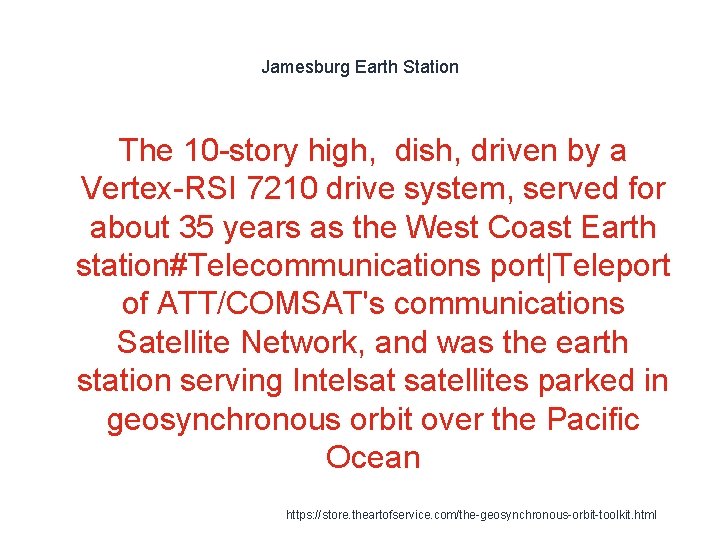 Jamesburg Earth Station

The 10-story high,  dish, driven by a Vertex-RSI 7210 drive system, served for about 35 years as the West Coast Earth station#Telecommunications port|Teleport of ATT/COMSAT's communications Satellite Network, and was the earth station serving Intelsat satellites parked in geosynchronous orbit over the Pacific Ocean

https://store.theartofservice.com/the-geosynchronous-orbit-toolkit.html